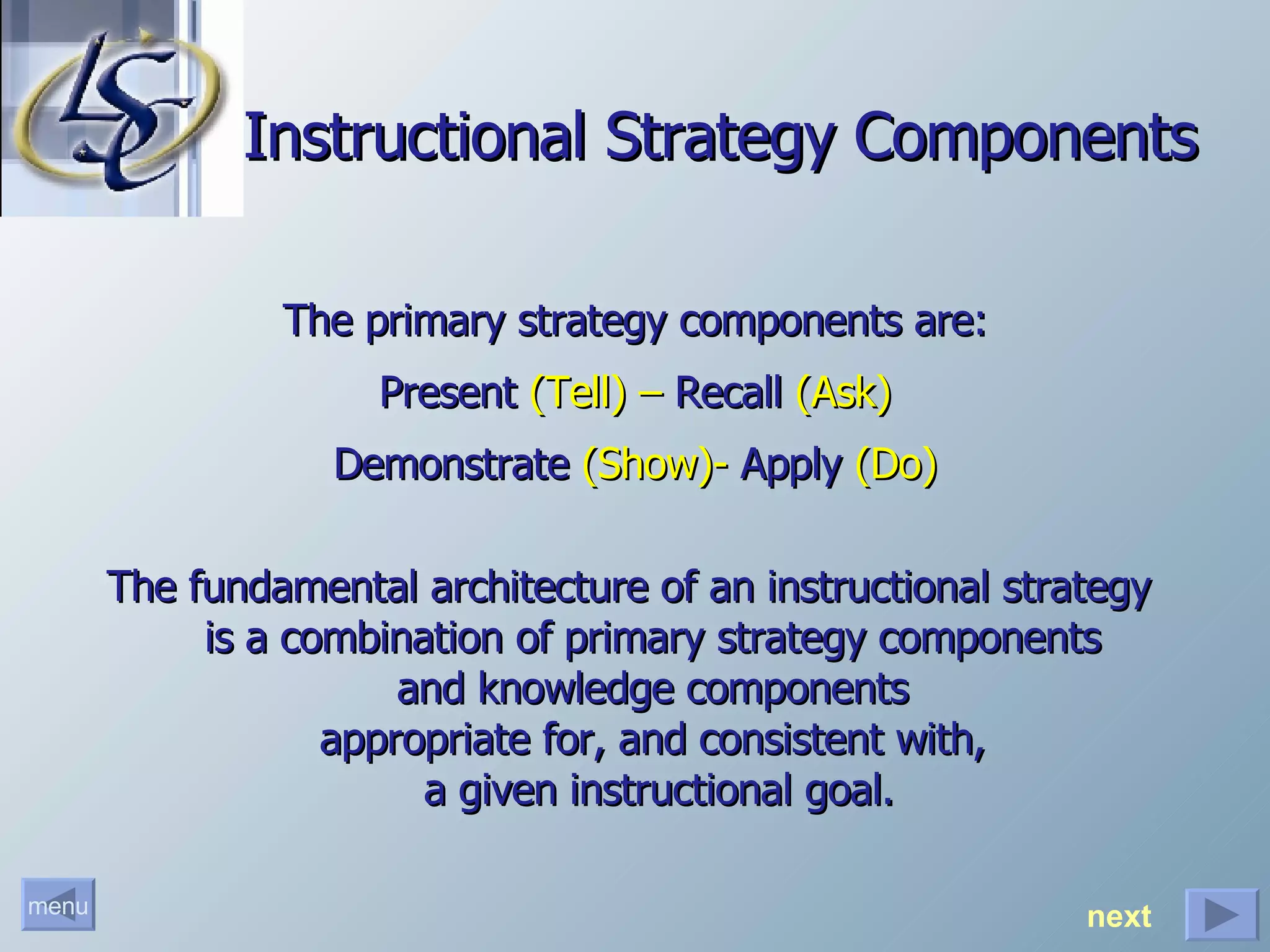 LSC

Instructional Strategy Components

The primary strategy components are:

Present (Tell) – Recall (Ask)

Demonstrate (Show)- Apply (Do)

The fundamental architecture of an instructional strategy is a combination of primary strategy components and knowledge components appropriate for, and consistent with, a given instructional goal.

menu

next